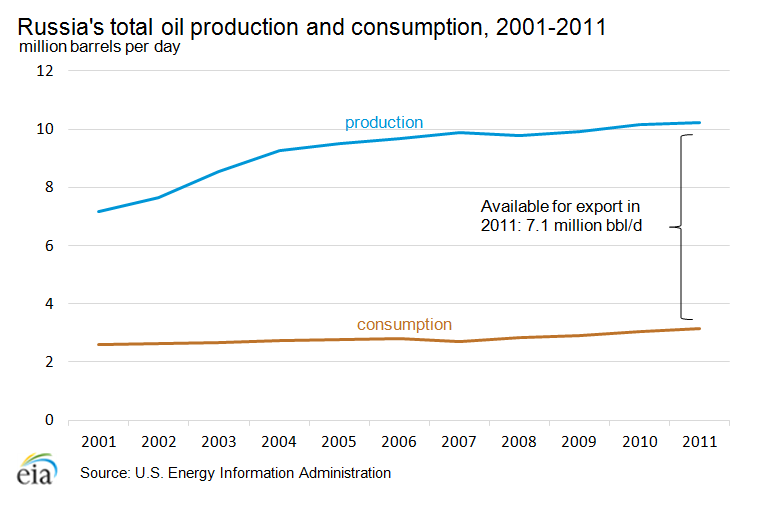 Russia's total oil production and consumption, 2001-2011
million barrels per day

12
10
8
6
4
2
0

production

Available for export in 2011: 7.1 million bbl/d

consumption

2001 2002 2003 2004 2005 2006 2007 2008 2009 2010 2011

eia

Source: U.S. Energy Information Administration